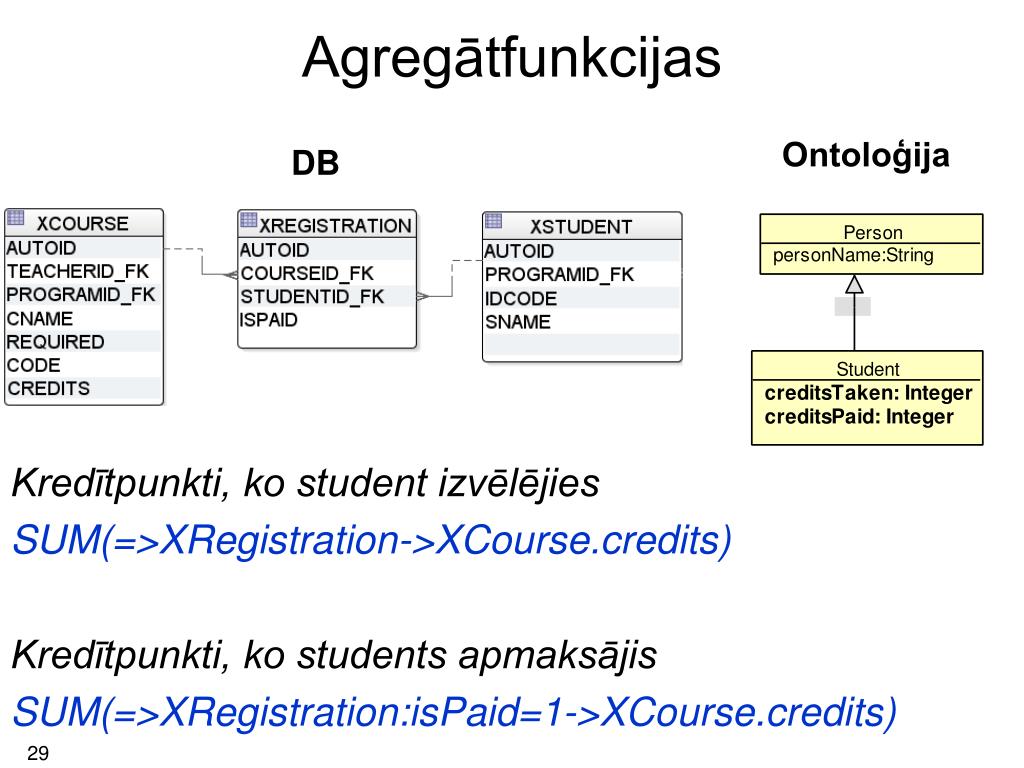 Agregātfunkcijas

DB

Ontoloģija

XCOURSE
AUTOID
TEACHERID_FK
PROGRAMID_FK
CNAME
REQUIRED
CODE
CREDITS

XREGISTRATION
AUTOID
COURSEID_FK
STUDENTID_FK
ISPAID

XSTUDENT
AUTOID
PROGRAMID_FK
IDCODE
SNAME

Person
personName:String

Student
creditsTaken: Integer
creditsPaid: Integer

Kredītpunkti, ko student izvēlējies
SUM(=>XRegistration->XCourse.credits)

Kredītpunkti, ko students apmaksājis
SUM(=>XRegistration:isPaid=1->XCourse.credits)

29